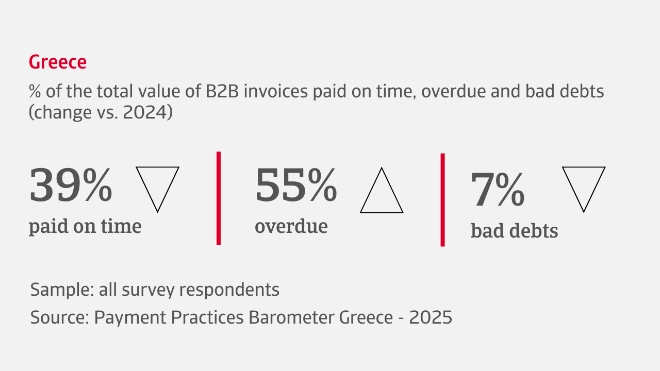 Greece

% of the total value of B2B invoices paid on time, overdue and bad debts (change vs. 2024)

39%
paid on time

55%
overdue

7%
bad debts

Sample: all survey respondents
Source: Payment Practices Barometer Greece - 2025